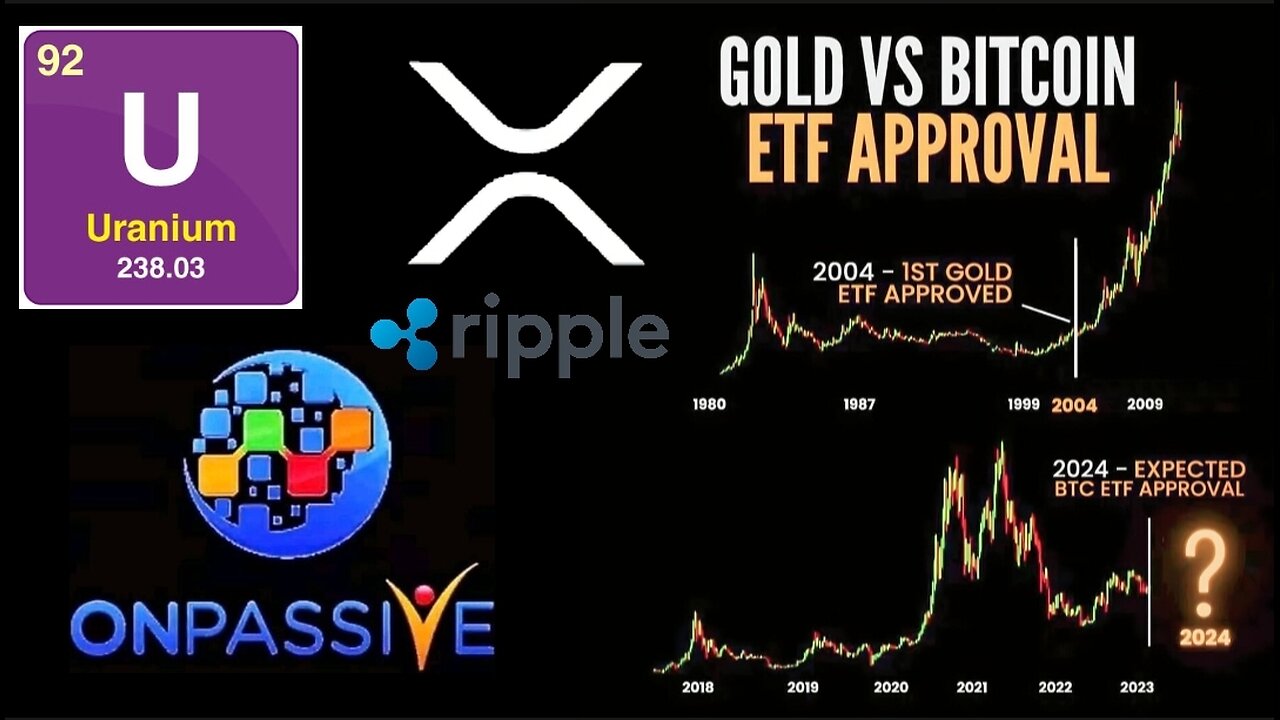 92
U
Uranium
238.03

ripple

ONPASSIVE

GOLD VS BITCOIN
ETF APPROVAL

2004 - 1ST GOLD ETF APPROVED

1980
1987
1999
2004
2009

2024 - EXPECTED BTC ETF APPROVAL

?
2024

2018
2019
2020
2021
2022
2023